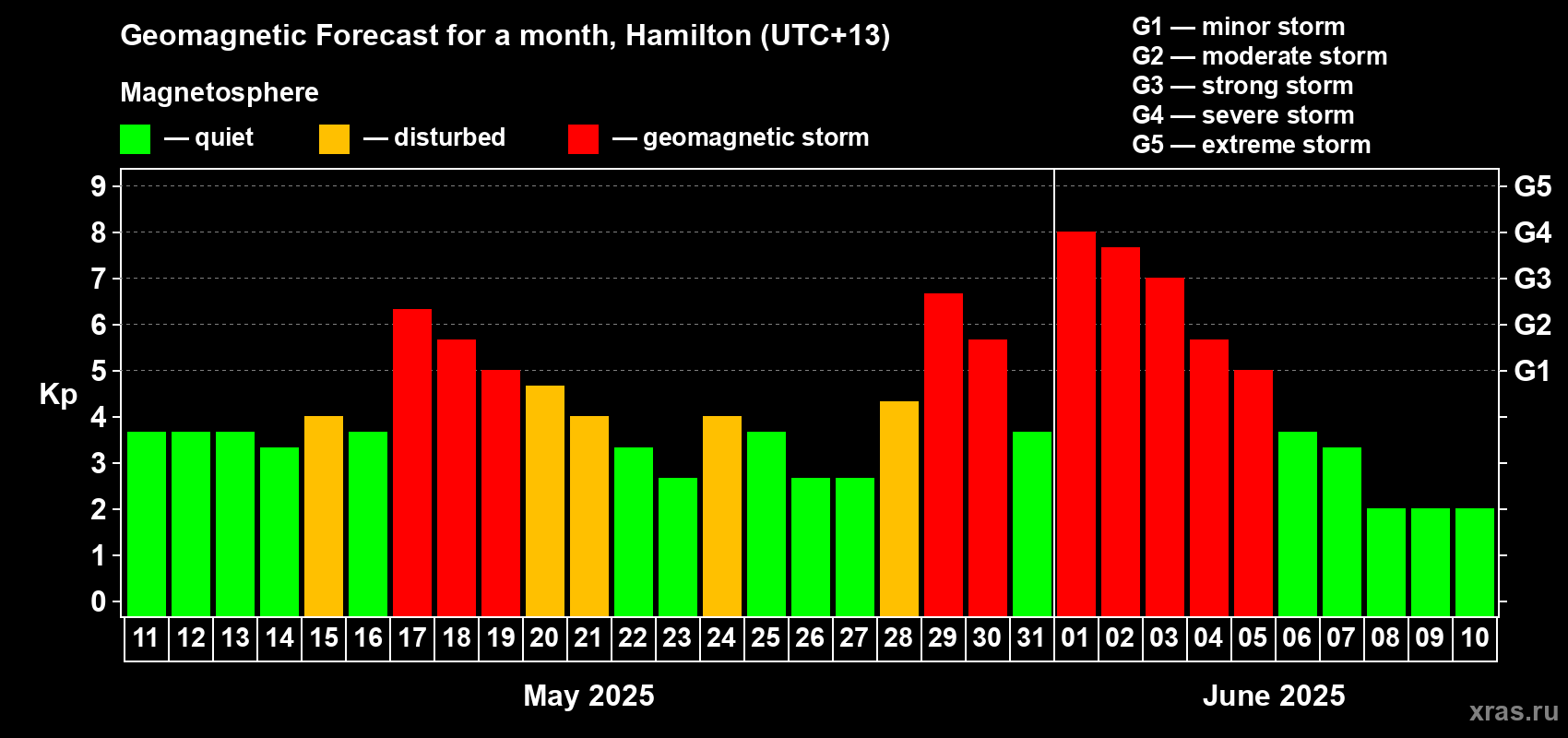 Geomagnetic Forecast for a month, Hamilton (UTC+13)

Magnetosphere

— quiet — disturbed — geomagnetic storm

G1 — minor storm
G2 — moderate storm
G3 — strong storm
G4 — severe storm
G5 — extreme storm

Kp

9
8
7
6
5
4
3
2
1
0

G5
G4
G3
G2
G1

11 12 13 14 15 16 17 18 19 20 21 22 23 24 25 26 27 28 29 30 31 01 02 03 04 05 06 07 08 09 10

May 2025

June 2025

xras.ru